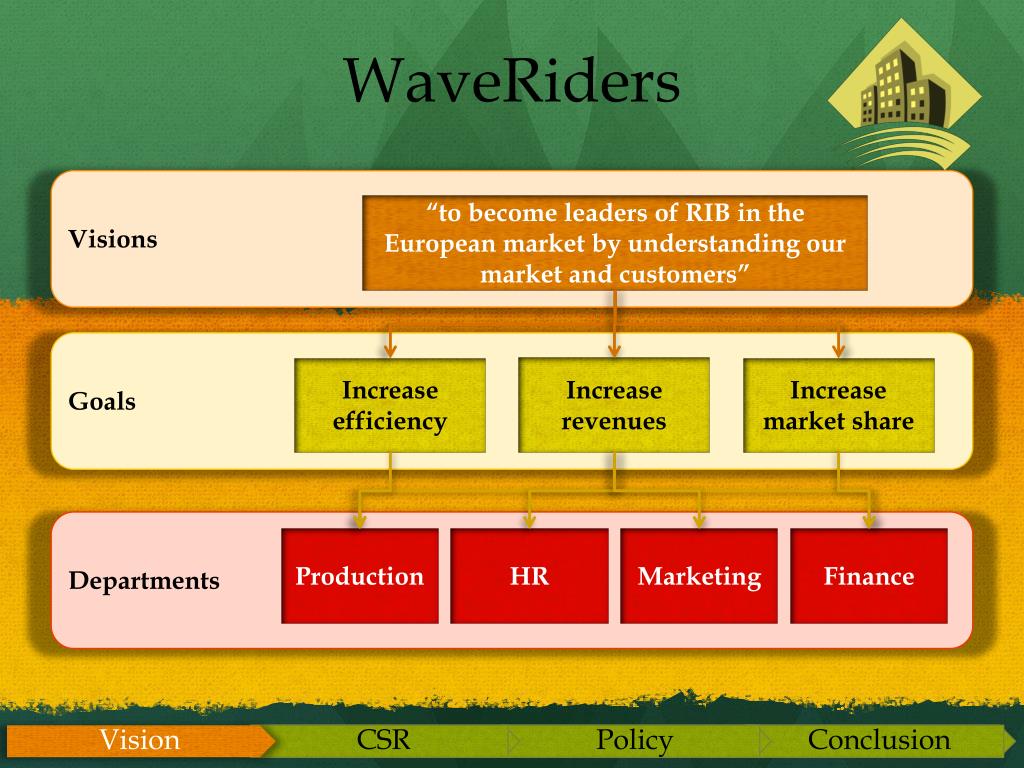 WaveRiders

Visions

“to become leaders of RIB in the European market by understanding our market and customers”

Goals

Increase efficiency

Increase revenues

Increase market share

Departments

Production

HR

Marketing

Finance

Vision

CSR

Policy

Conclusion